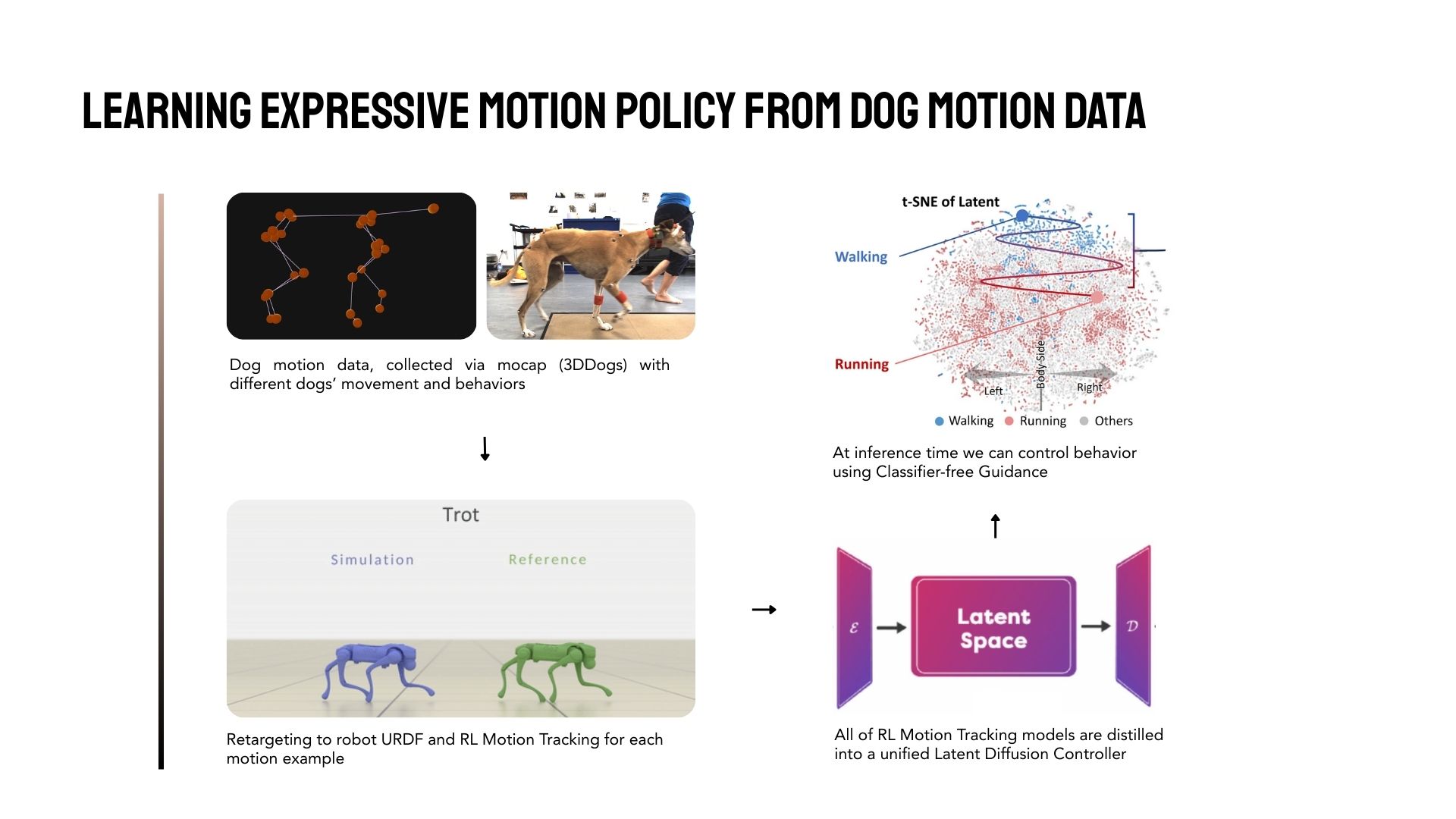 LEARNING EXPRESSIVE MOTION POLICY FROM DOG MOTION DATA

Dog motion data, collected via mocap (3DDogs) with different dogs' movement and behaviors

Trot

Simulation

Reference

Retargeting to robot URDF and RL Motion Tracking for each motion example

t-SNE of Latent

Walking

Running

Body Side

Left

Right

Walking Running Others

At inference time we can control behavior using Classifier-free Guidance

$\mathcal{E}$

Latent Space

$\mathcal{D}$

All of RL Motion Tracking models are distilled into a unified Latent Diffusion Controller